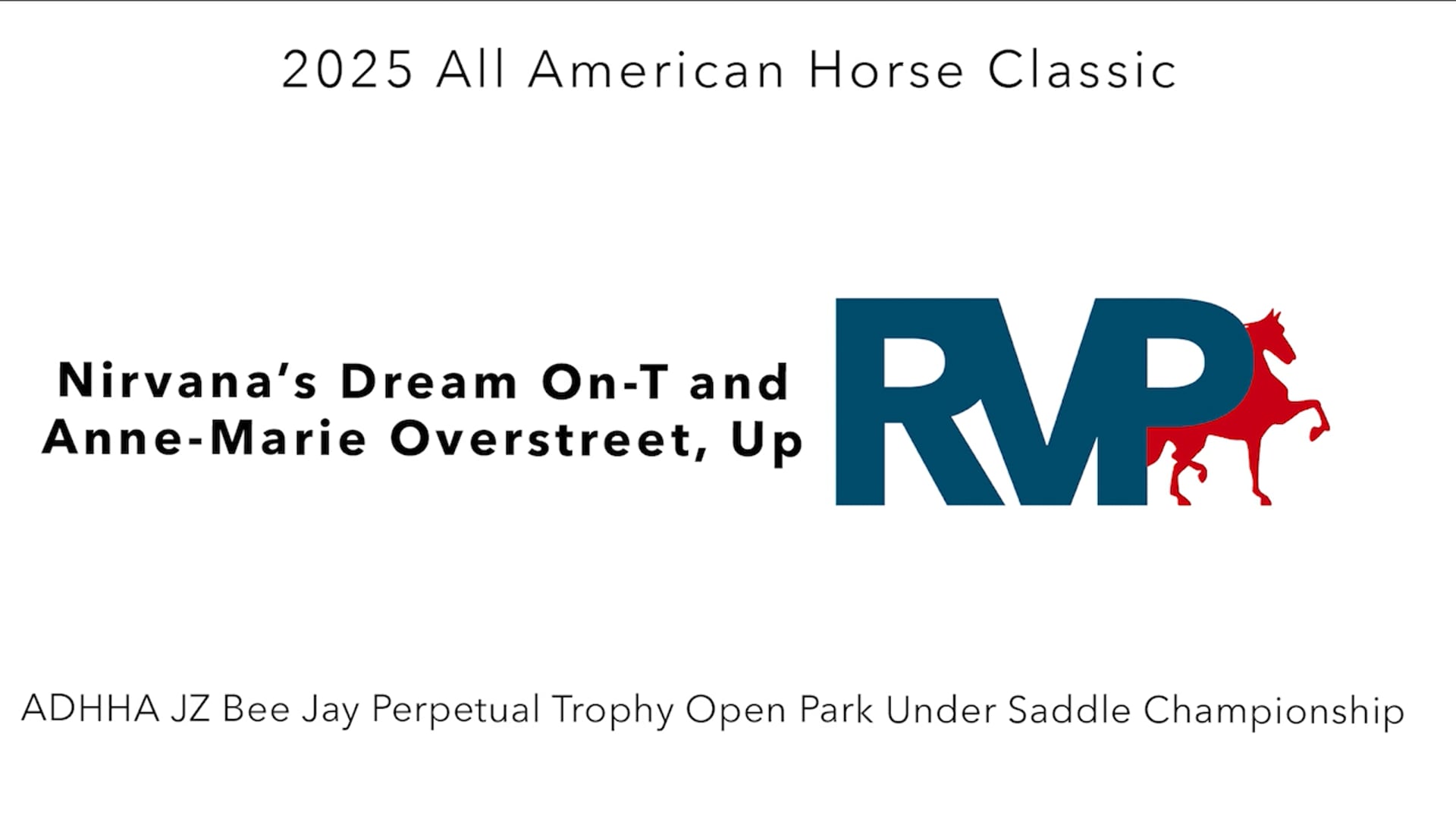 2025 All American Horse Classic

Nirvana's Dream On-T and Anne-Marie Overstreet, Up

RVP

ADHHA JZ Bee Jay Perpetual Trophy Open Park Under Saddle Championship